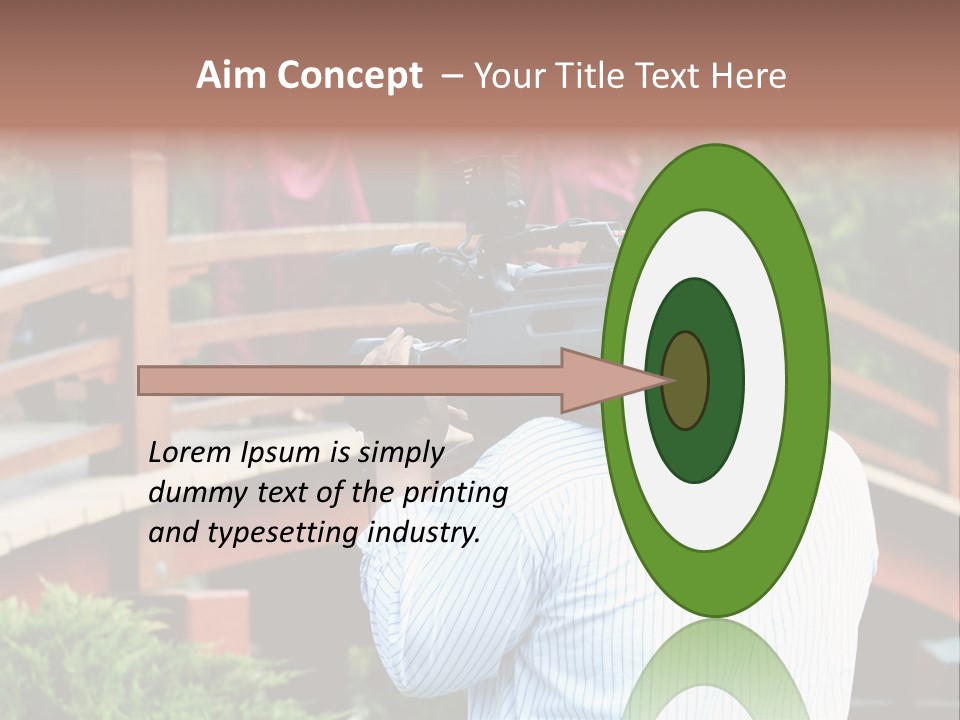 Aim Concept – Your Title Text Here

Lorem Ipsum is simply dummy text of the printing and typesetting industry.